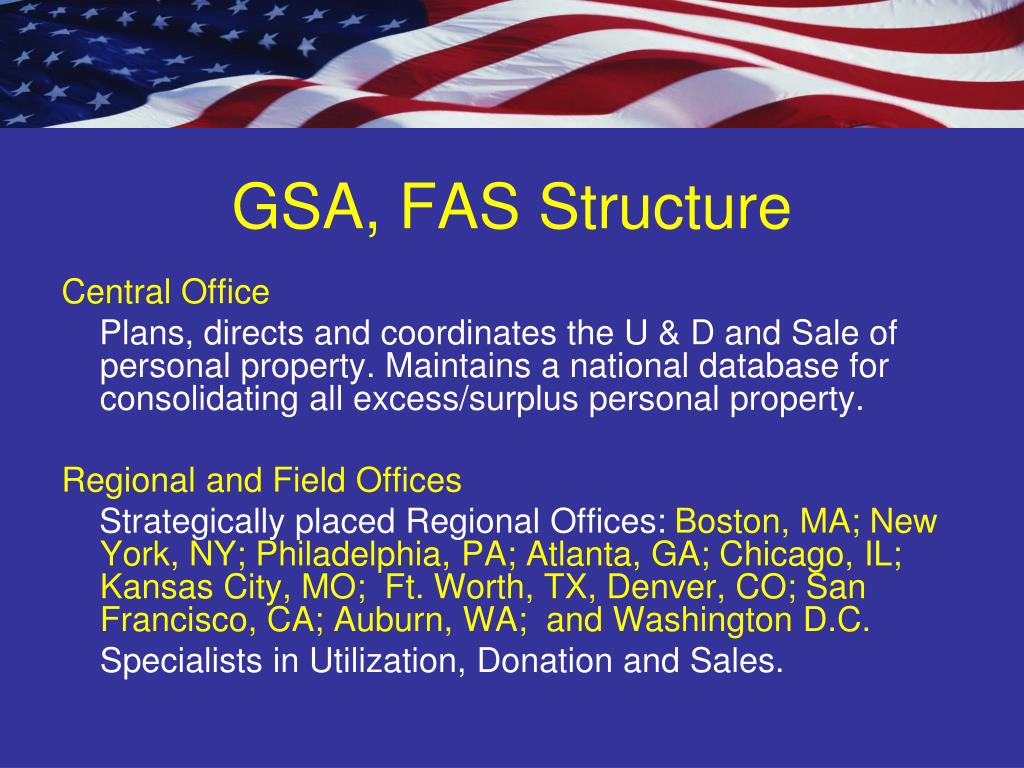 GSA, FAS Structure

Central Office

Plans, directs and coordinates the U & D and Sale of personal property. Maintains a national database for consolidating all excess/surplus personal property.

Regional and Field Offices

Strategically placed Regional Offices: Boston, MA; New York, NY; Philadelphia, PA; Atlanta, GA; Chicago, IL; Kansas City, MO; Ft. Worth, TX, Denver, CO; San Francisco, CA; Auburn, WA; and Washington D.C.

Specialists in Utilization, Donation and Sales.